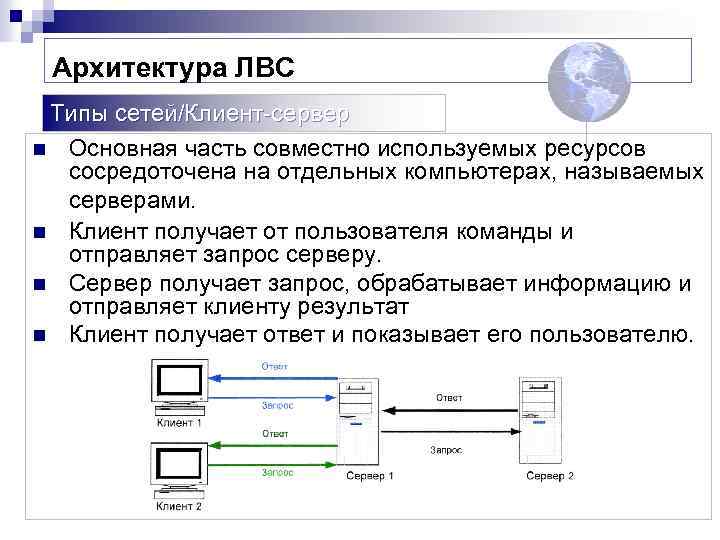 Архитектура ЛВС

Типы сетей/Клиент-сервер

Основная часть совместно используемых ресурсов сосредоточена на отдельных компьютерах, называемых серверами.

Клиент получает от пользователя команды и отправляет запрос серверу.

Сервер получает запрос, обрабатывает информацию и отправляет клиенту результат

Клиент получает ответ и показывает его пользователю.

Ответ

Запрос

Клиент 1

Ответ

Запрос

Клиент 2

Сервер 1

Ответ

Запрос

Сервер 2